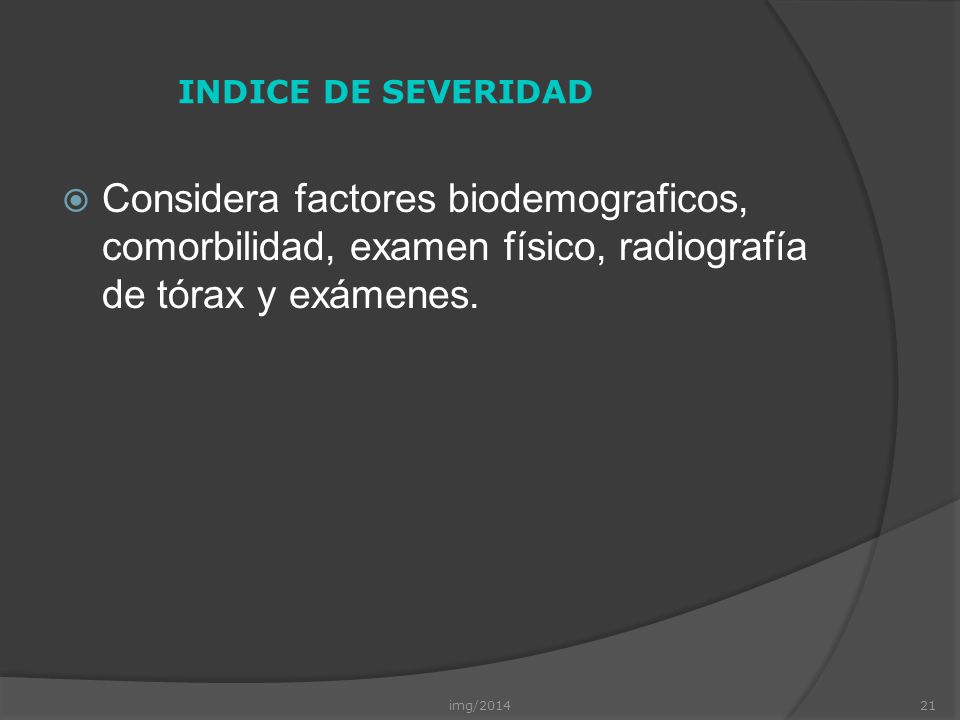 INDICE DE SEVERIDAD

Considera factores biodemograficos, comorbilidad, examen físico, radiografía de tórax y exámenes.

img/2014

21